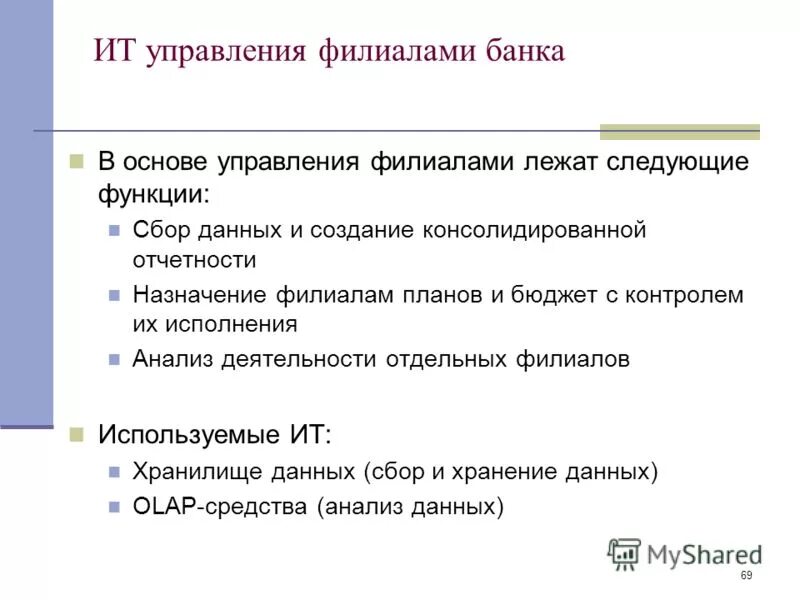 ИТ управления филиалами банка

В основе управления филиалами лежат следующие функции:

Сбор данных и создание консолидированной отчетности

Назначение филиалам планов и бюджет с контролем их исполнения

Анализ деятельности отдельных филиалов

Используемые ИТ:

Хранилище данных (сбор и хранение данных)

OLAP-средства (анализ данных)

MyShared

69